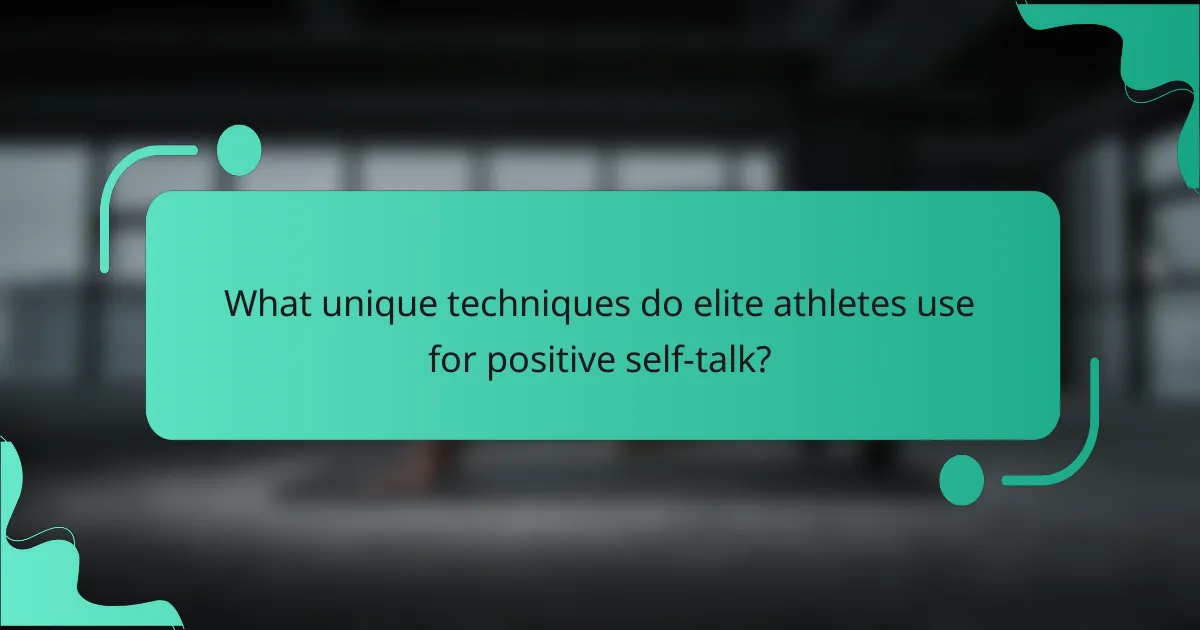 What unique techniques do elite athletes use for positive self-talk?